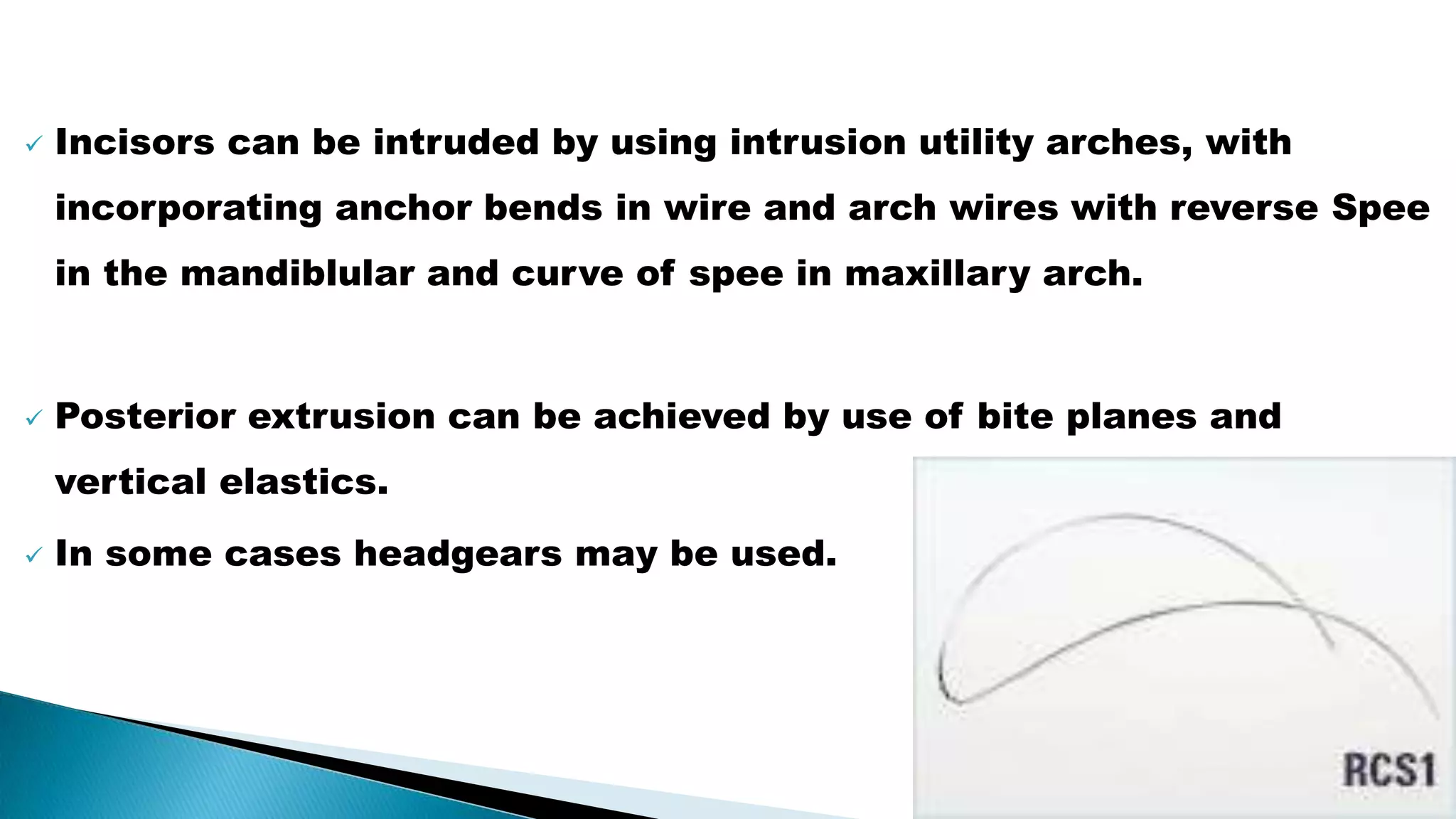 ✓ Incisors can be intruded by using intrusion utility arches, with incorporating anchor bends in wire and arch wires with reverse Spee in the mandiblular and curve of spee in maxillary arch.

✓ Posterior extrusion can be achieved by use of bite planes and vertical elastics.

✓ In some cases headgears may be used.

RCS1